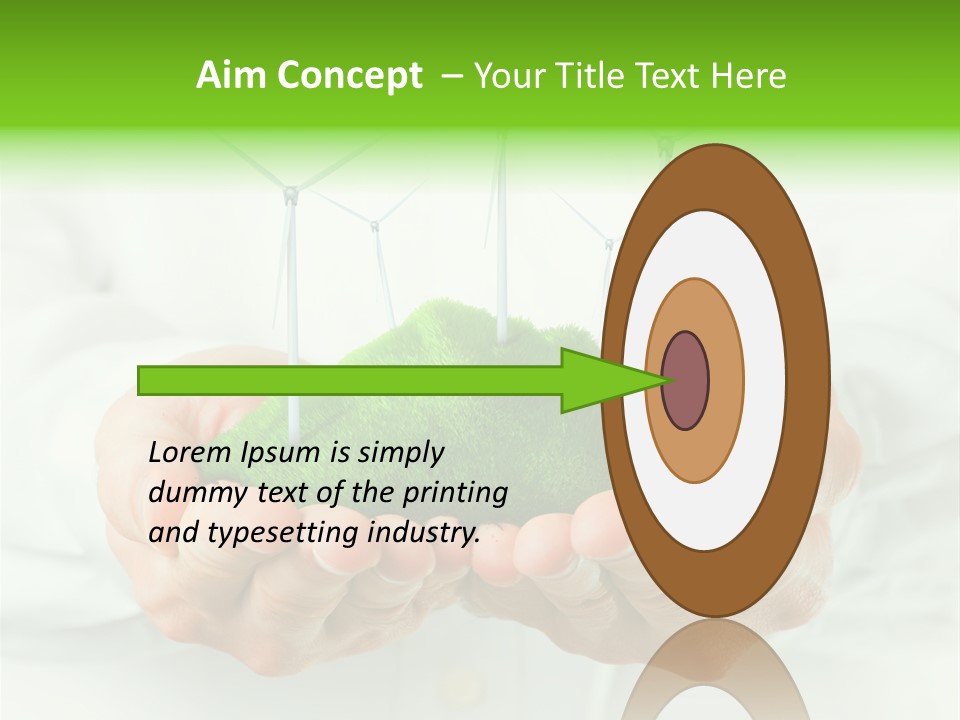 Aim Concept – Your Title Text Here

Lorem Ipsum is simply dummy text of the printing and typesetting industry.